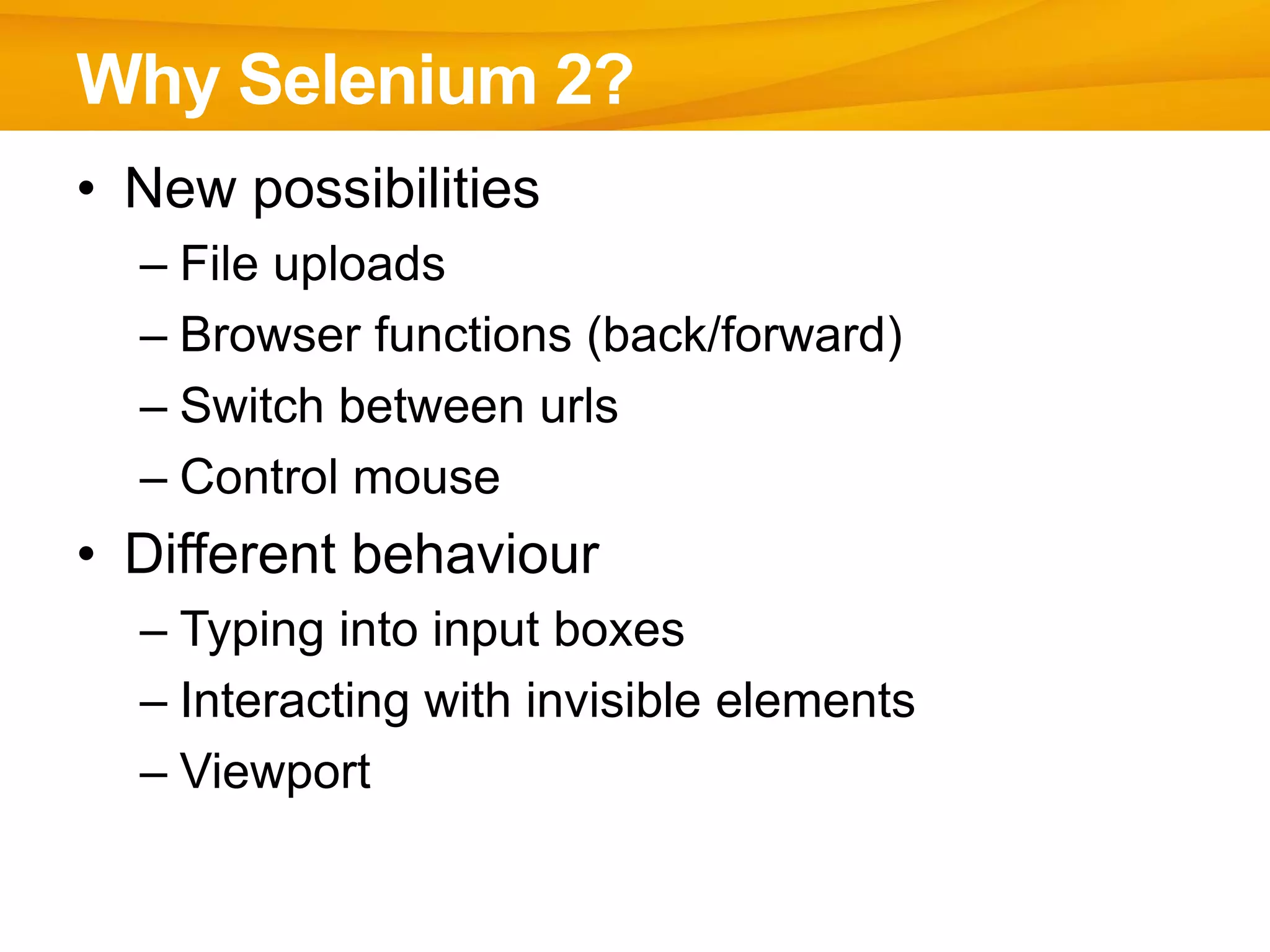 Why Selenium 2?

• New possibilities
– File uploads
– Browser functions (back/forward)
– Switch between urls
– Control mouse
• Different behaviour
– Typing into input boxes
– Interacting with invisible elements
– Viewport